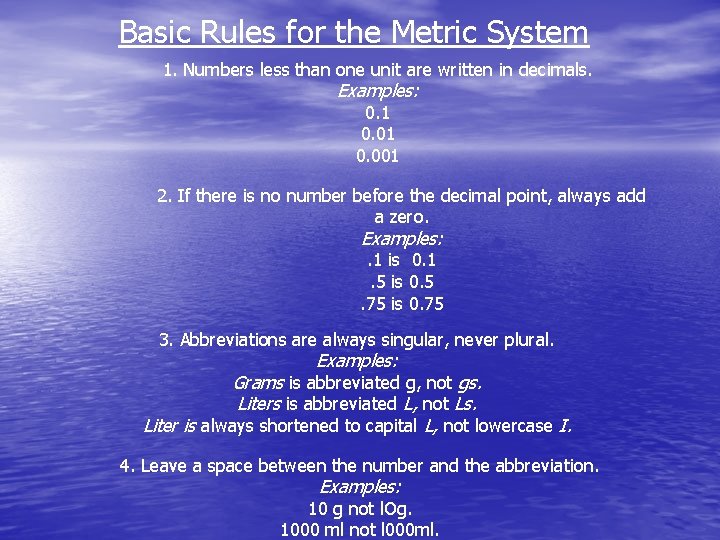 Basic Rules for the Metric System

1. Numbers less than one unit are written in decimals.
Examples:
0.1
0.01
0.001

2. If there is no number before the decimal point, always add a zero.
Examples:
.1 is 0.1
.5 is 0.5
.75 is 0.75

3. Abbreviations are always singular, never plural.
Examples:
Grams is abbreviated g, not gs.
Liters is abbreviated L, not Ls.
Liter is always shortened to capital L, not lowercase I.

4. Leave a space between the number and the abbreviation.
Examples:
10 g not lOg.
1000 ml not l000ml.